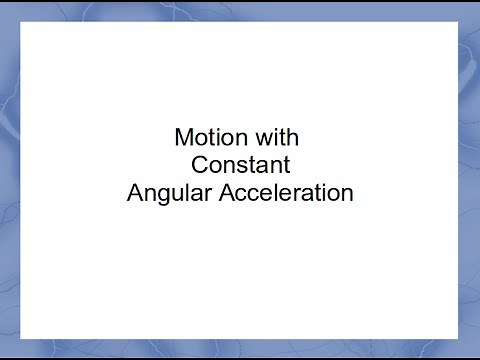 Motion with
Constant
Angular Acceleration